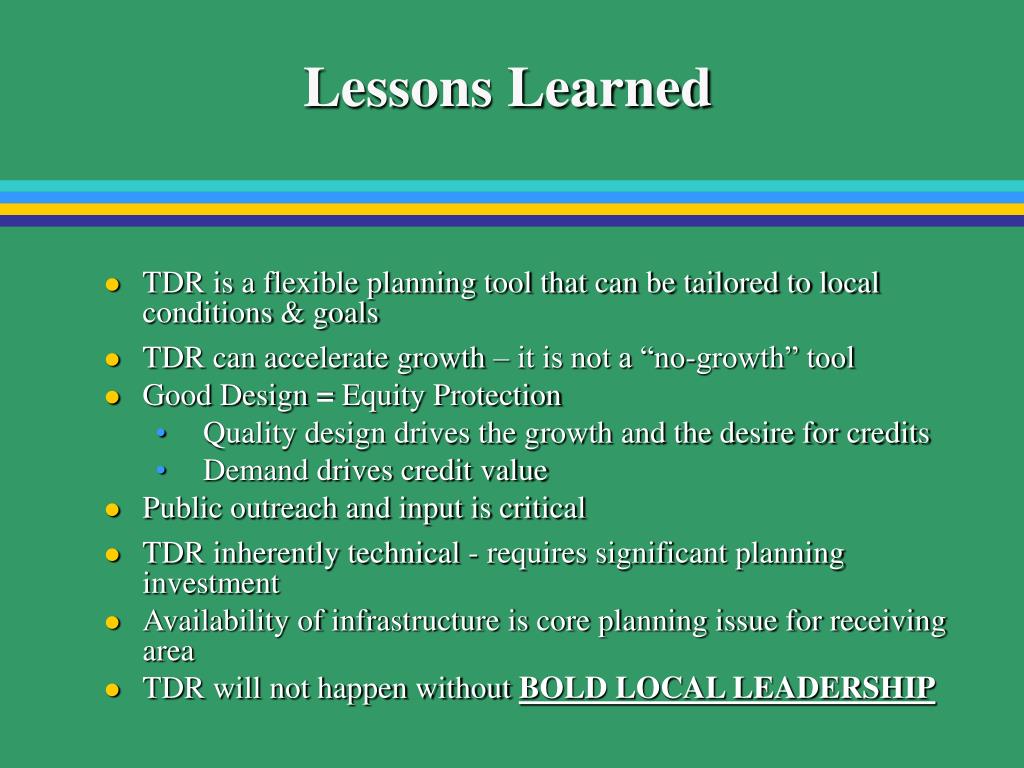 Lessons Learned

- TDR is a flexible planning tool that can be tailored to local conditions & goals
- TDR can accelerate growth – it is not a “no-growth” tool
- Good Design = Equity Protection
  - Quality design drives the growth and the desire for credits
  - Demand drives credit value
- Public outreach and input is critical
- TDR inherently technical - requires significant planning investment
- Availability of infrastructure is core planning issue for receiving area
- TDR will not happen without BOLD LOCAL LEADERSHIP